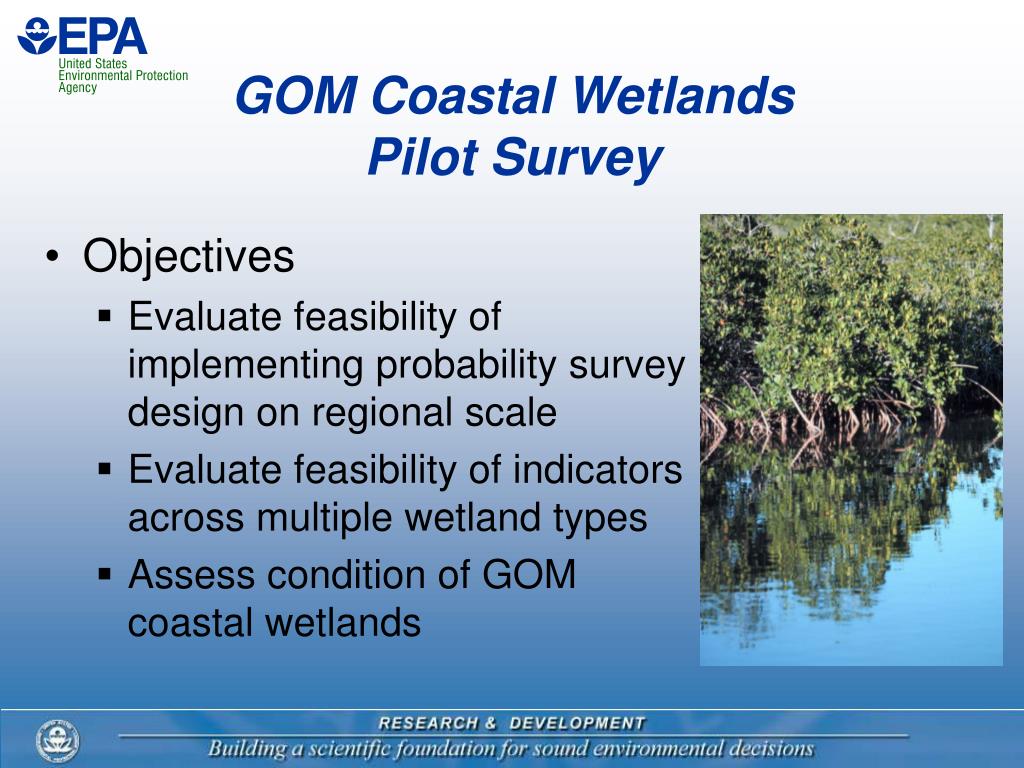 EPA
United States Environmental Protection Agency

GOM Coastal Wetlands Pilot Survey

• Objectives
▪ Evaluate feasibility of implementing probability survey design on regional scale
▪ Evaluate feasibility of indicators across multiple wetland types
▪ Assess condition of GOM coastal wetlands

RESEARCH & DEVELOPMENT
Building a scientific foundation for sound environmental decisions